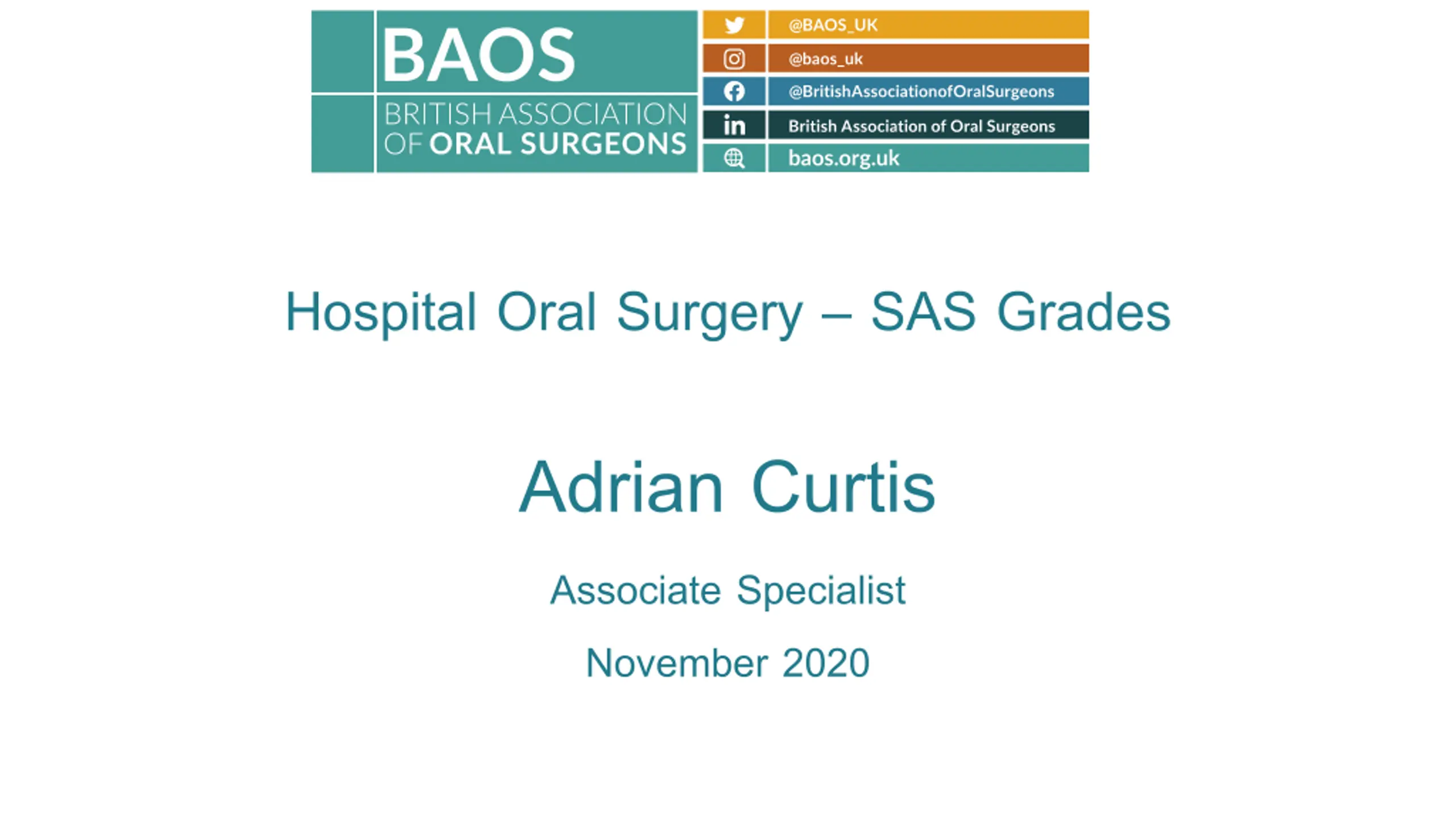 BAOS
BRITISH ASSOCIATION OF ORAL SURGEONS

@BAOS_UK
@baos_uk
@BritishAssociationofOralSurgeons
British Association of Oral Surgeons
baos.org.uk

Hospital Oral Surgery – SAS Grades

Adrian Curtis

Associate Specialist

November 2020